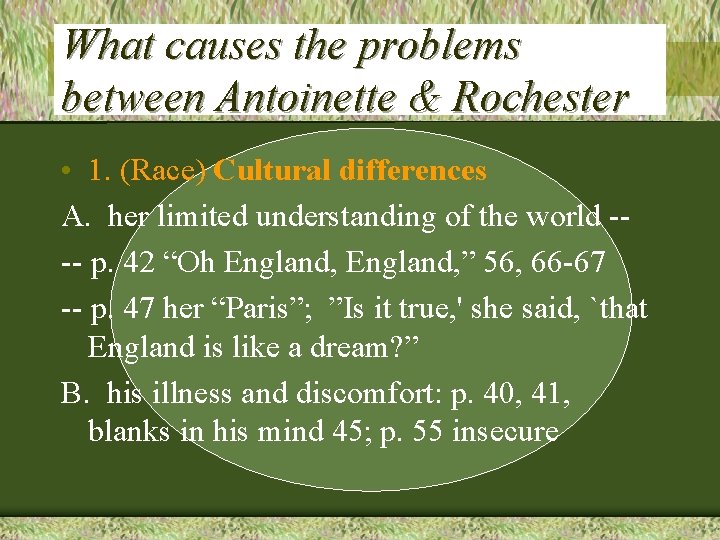 What causes the problems between Antoinette & Rochester

• 1. (Race) Cultural differences

A. her limited understanding of the world --

-- p. 42 “Oh England, England,” 56, 66-67

-- p. 47 her “Paris”; ”Is it true,' she said, `that England is like a dream?”

B. his illness and discomfort: p. 40, 41, blanks in his mind 45; p. 55 insecure